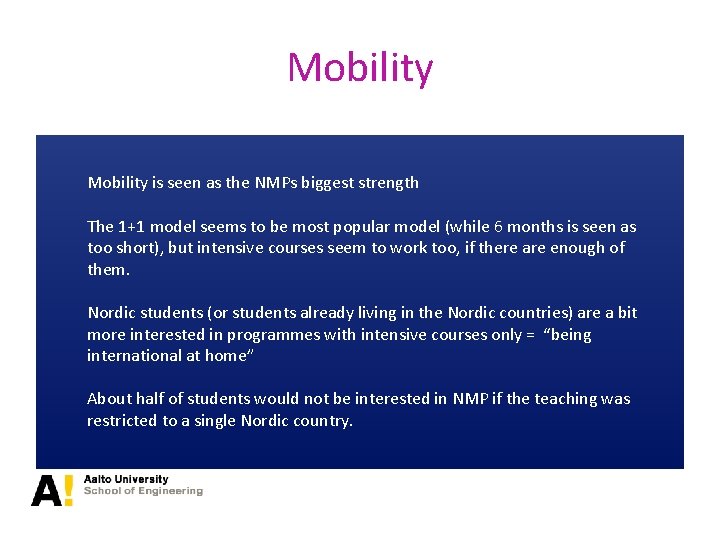 Mobility

Mobility is seen as the NMPs biggest strength

The 1+1 model seems to be most popular model (while 6 months is seen as too short), but intensive courses seem to work too, if there are enough of them.

Nordic students (or students already living in the Nordic countries) are a bit more interested in programmes with intensive courses only = "being international at home"

About half of students would not be interested in NMP if the teaching was restricted to a single Nordic country.

A!
Aalto University
School of Engineering